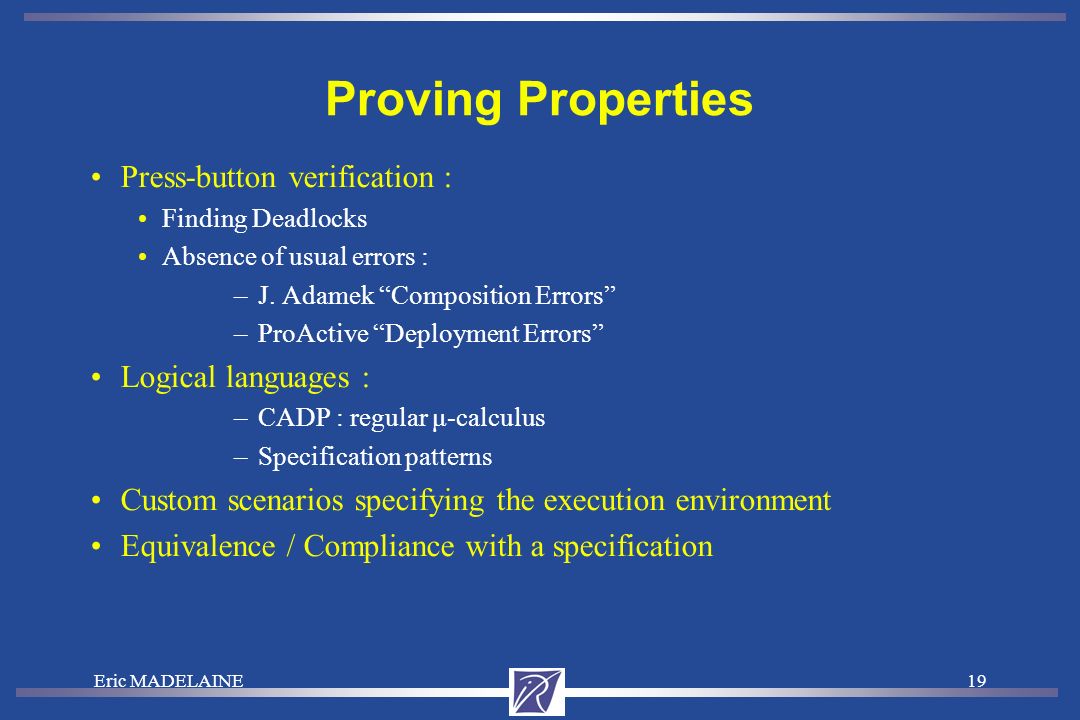 Proving Properties

• Press-button verification :
  • Finding Deadlocks
  • Absence of usual errors :
    – J. Adamek “Composition Errors”
    – ProActive “Deployment Errors”
• Logical languages :
    – CADP : regular μ-calculus
    – Specification patterns
• Custom scenarios specifying the execution environment
• Equivalence / Compliance with a specification

Eric MADELAINE

19